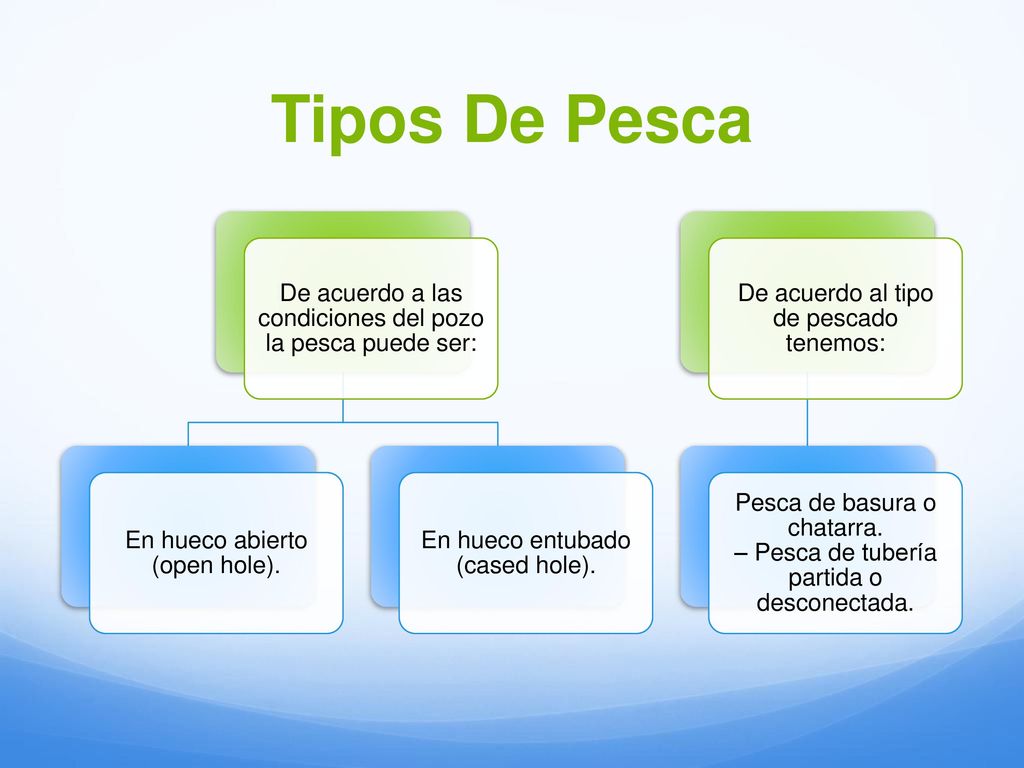 Tipos De Pesca

De acuerdo a las condiciones del pozo la pesca puede ser:

En hueco abierto (open hole).

En hueco entubado (cased hole).

De acuerdo al tipo de pescado tenemos:

Pesca de basura o chatarra.
– Pesca de tubería partida o desconectada.